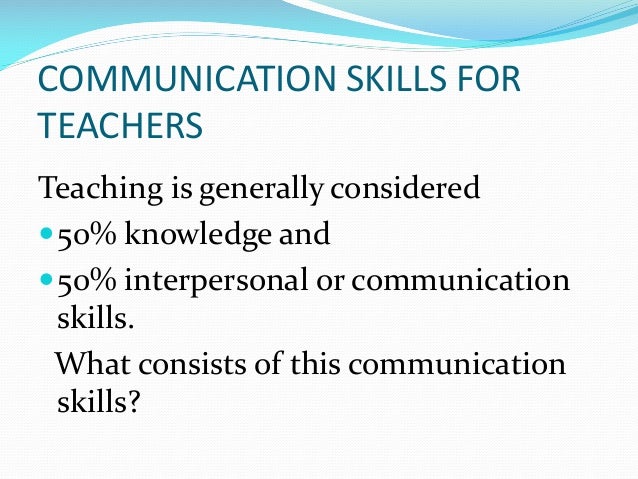 COMMUNICATION SKILLS FOR TEACHERS

Teaching is generally considered

- 50% knowledge and
- 50% interpersonal or communication skills.

What consists of this communication skills?